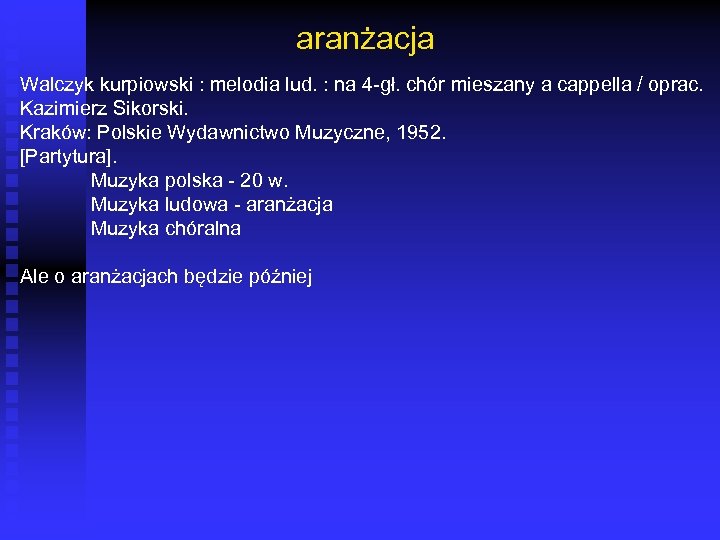 aranżacja

Walczyk kurpiowski : melodia lud. : na 4-gł. chór mieszany a cappella / oprac. Kazimierz Sikorski.
Kraków: Polskie Wydawnictwo Muzyczne, 1952.
[Partytura].
Muzyka polska - 20 w.
Muzyka ludowa - aranżacja
Muzyka chóralna

Ale o aranżacjach będzie później